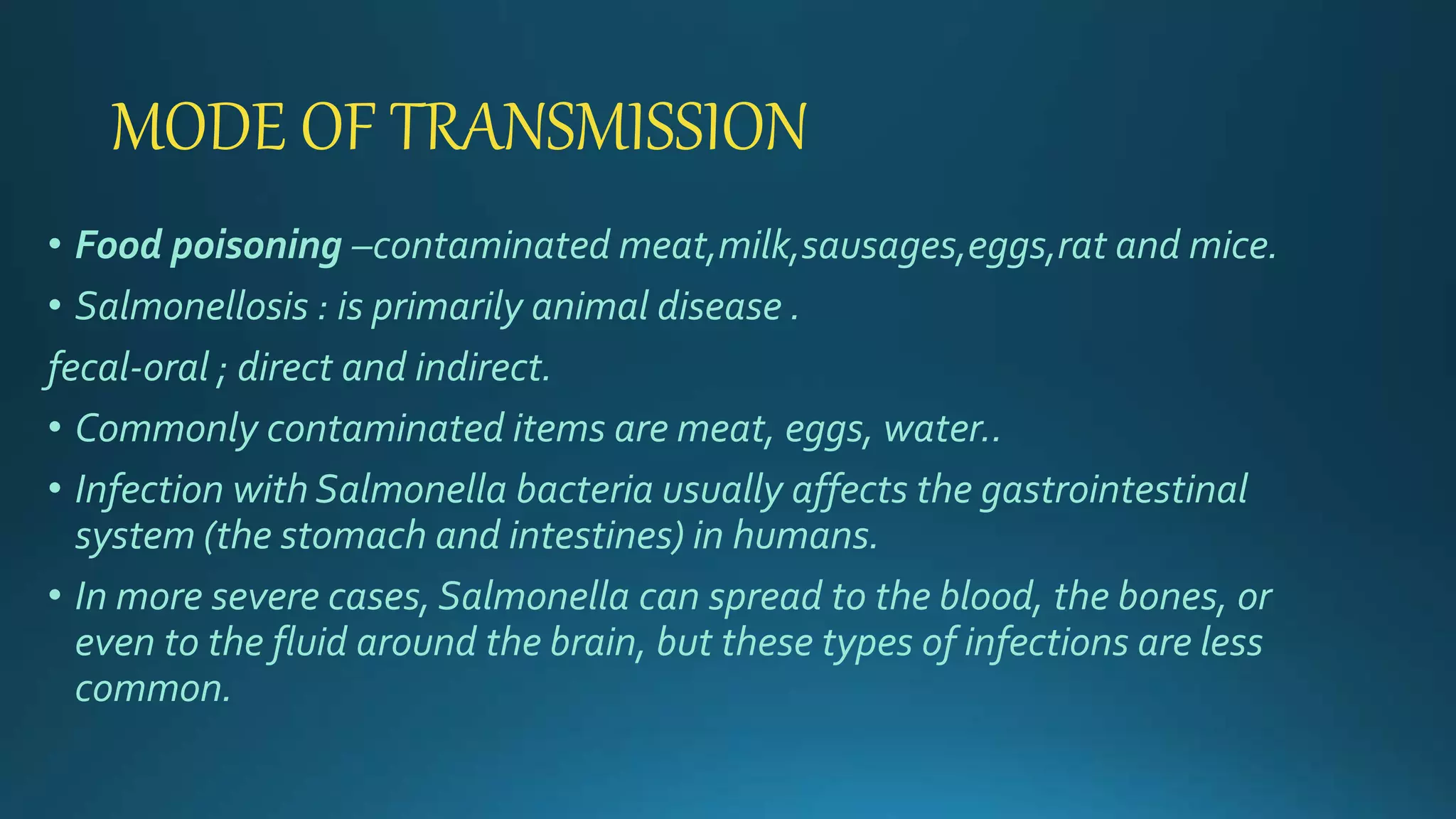 MODE OF TRANSMISSION

• Food poisoning –contaminated meat,milk,sausages,eggs,rat and mice.

• Salmonellosis : is primarily animal disease .

fecal-oral ; direct and indirect.

• Commonly contaminated items are meat, eggs, water..

• Infection with Salmonella bacteria usually affects the gastrointestinal system (the stomach and intestines) in humans.

• In more severe cases, Salmonella can spread to the blood, the bones, or even to the fluid around the brain, but these types of infections are less common.